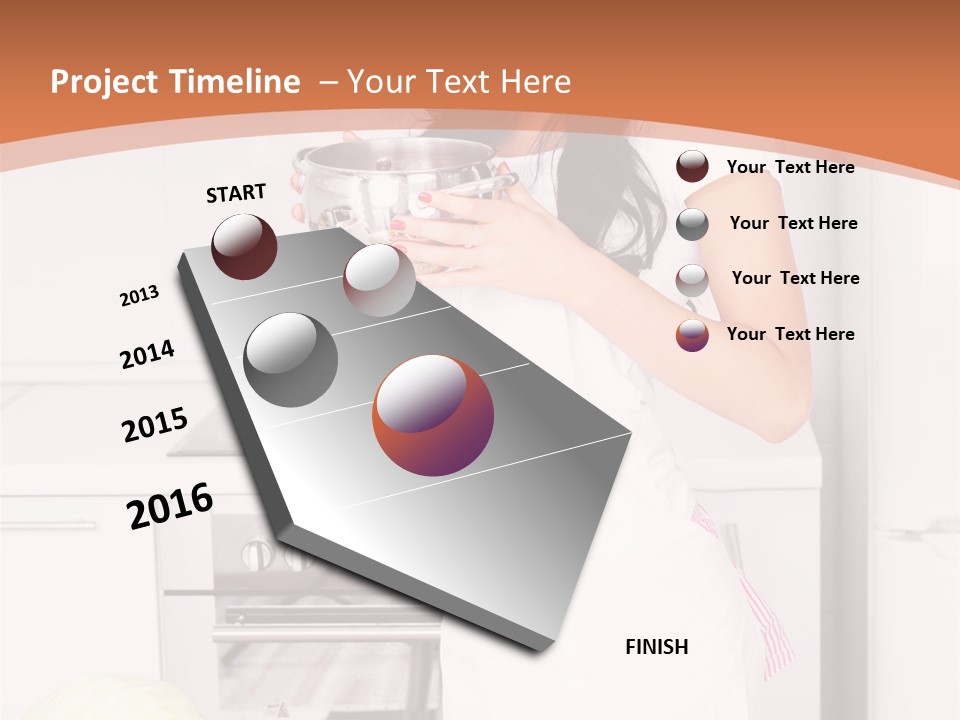 Project Timeline – Your Text Here

START

2013

2014

2015

2016

FINISH

Your Text Here

Your Text Here

Your Text Here

Your Text Here